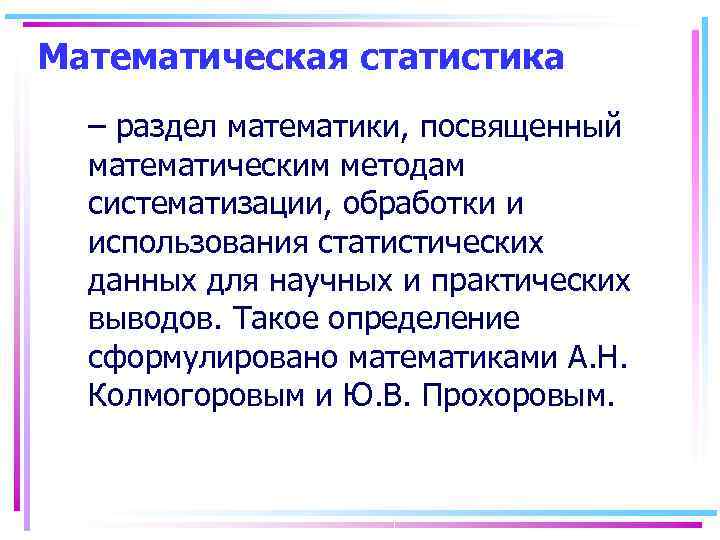 Математическая статистика

– раздел математики, посвященный математическим методам систематизации, обработки и использования статистических данных для научных и практических выводов. Такое определение сформулировано математиками А.Н. Колмогоровым и Ю.В. Прохоровым.